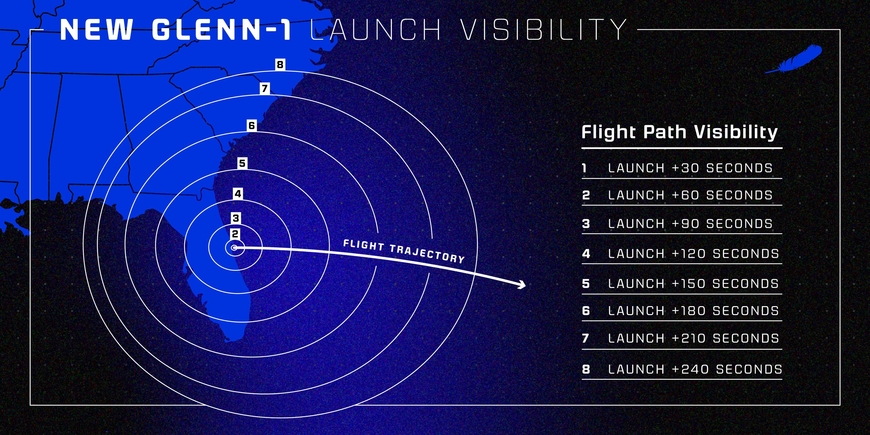 NEW GLENN-1 LAUNCH VISIBILITY

8
7
6
5
4
3
2

FLIGHT TRAJECTORY

Flight Path Visibility

1 LAUNCH +30 SECONDS
2 LAUNCH +60 SECONDS
3 LAUNCH +90 SECONDS
4 LAUNCH +120 SECONDS
5 LAUNCH +150 SECONDS
6 LAUNCH +180 SECONDS
7 LAUNCH +210 SECONDS
8 LAUNCH +240 SECONDS